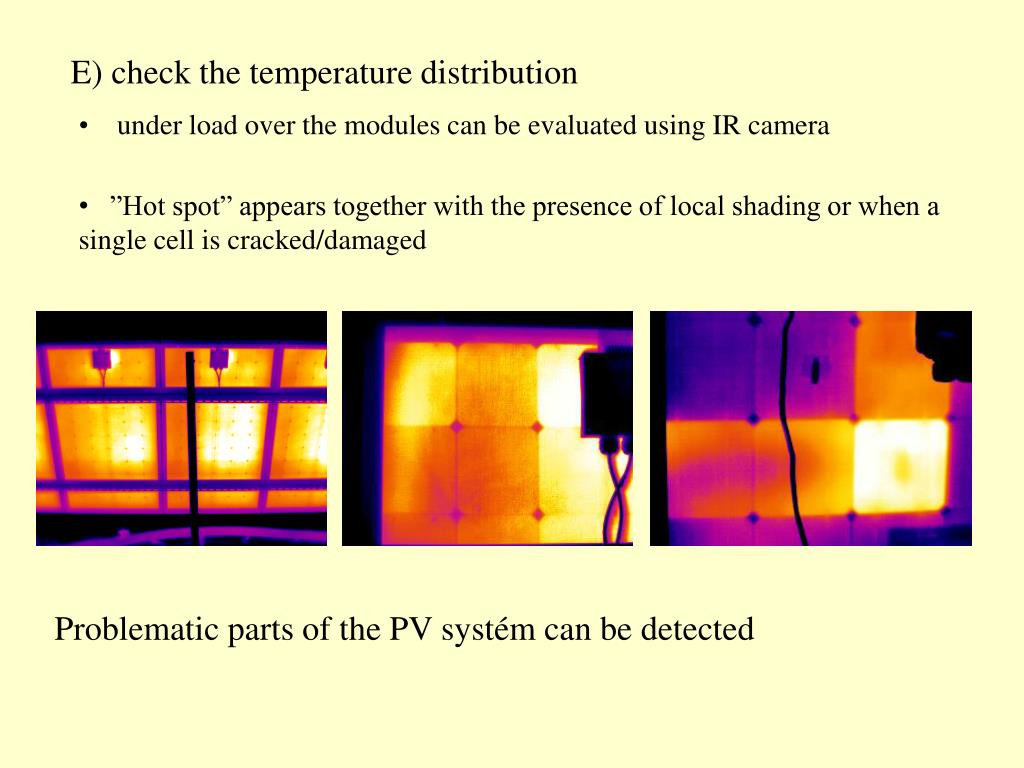 E) check the temperature distribution

• under load over the modules can be evaluated using IR camera

• ”Hot spot” appears together with the presence of local shading or when a single cell is cracked/damaged

Problematic parts of the PV systém can be detected